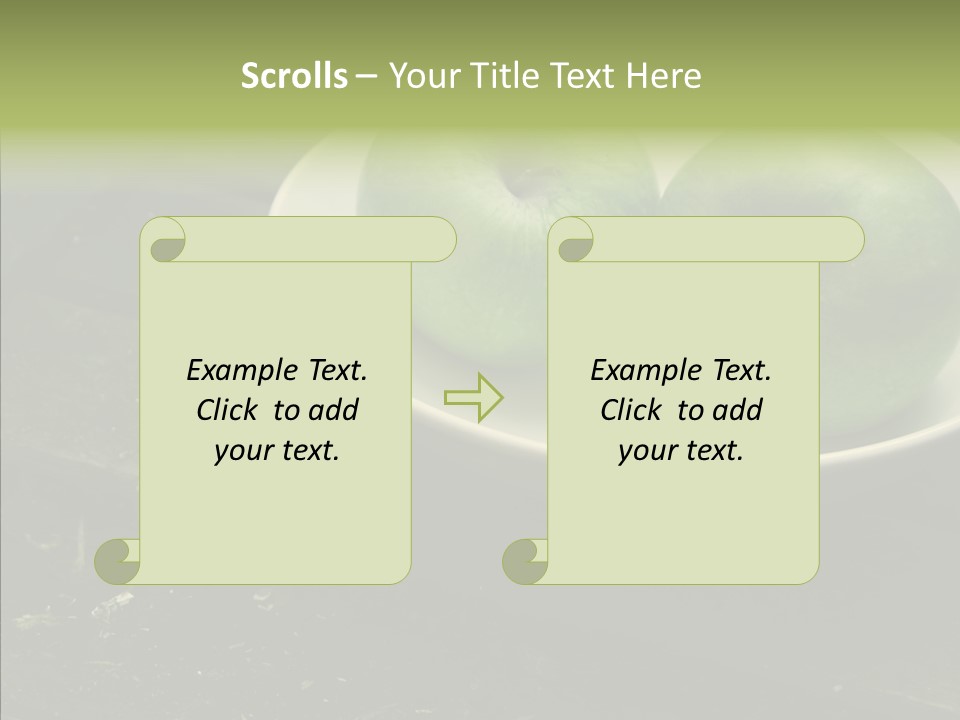 Scrolls – Your Title Text Here

Example Text. Click to add your text.

Example Text. Click to add your text.